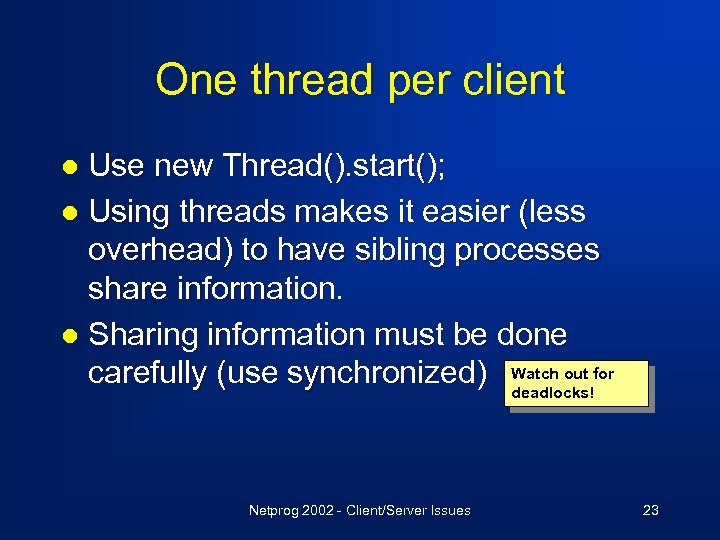 One thread per client

- Use new Thread().start();
- Using threads makes it easier (less overhead) to have sibling processes share information.
- Sharing information must be done carefully (use synchronized)

Watch out for deadlocks!

Netprog 2002 - Client/Server Issues

23